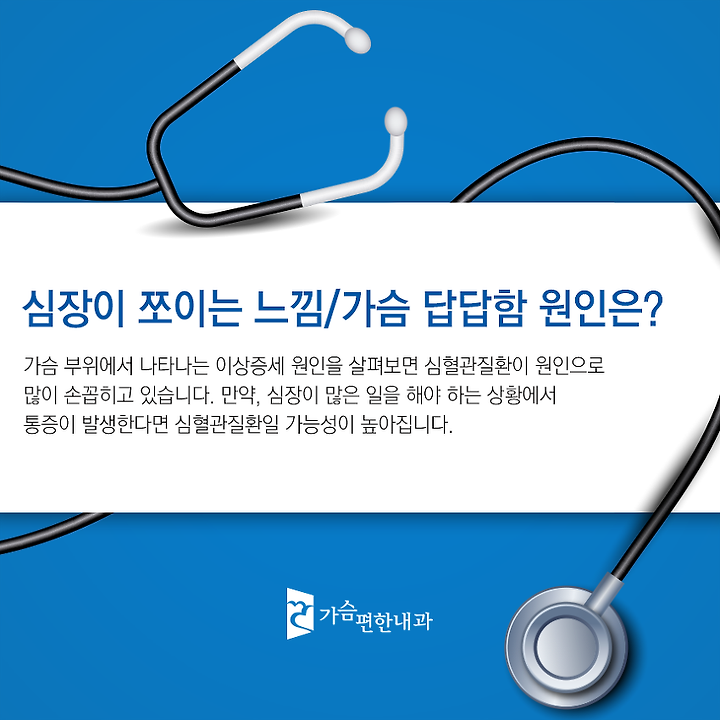 심장이 쪼이는 느낌/가슴 답답함 원인은?

가슴 부위에서 나타나는 이상증세 원인을 살펴보면 심혈관질환이 원인으로 많이 손꼽히고 있습니다. 만약, 심장이 많은 일을 해야 하는 상황에서 통증이 발생한다면 심혈관질환일 가능성이 높아집니다.

가슴편한내과